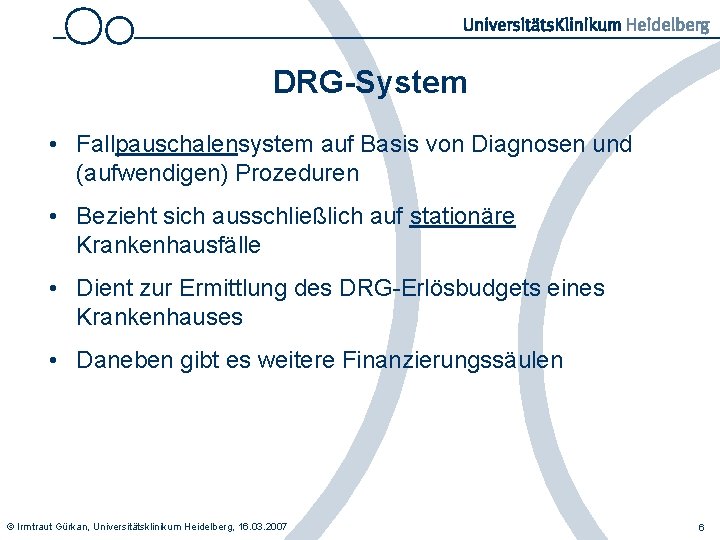 UniversitätsKlinikum Heidelberg

DRG-System

• Fallpauschalensystem auf Basis von Diagnosen und (aufwendigen) Prozeduren

• Bezieht sich ausschließlich auf stationäre Krankenhausfälle

• Dient zur Ermittlung des DRG-Erlösbudgets eines Krankenhauses

• Daneben gibt es weitere Finanzierungssäulen

© Irmtraut Gürkan, Universitätsklinikum Heidelberg, 16.03.2007

6